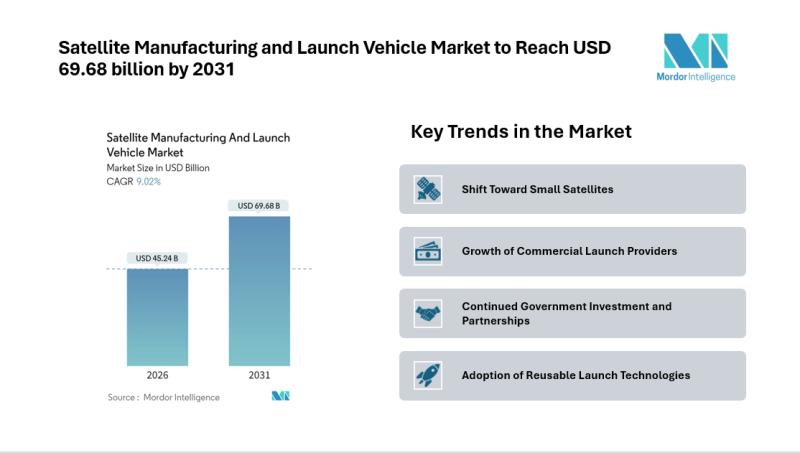 Satellite Manufacturing and Launch Vehicle Market to Reach USD 69.68 billion by 2031

Mordor Intelligence

Satellite Manufacturing And Launch Vehicle Market
Market Size in USD Billion
CAGR 9.02%

USD 45.24 B
USD 69.68 B

2026
2031

Source : Mordor Intelligence

Key Trends in the Market

Shift Toward Small Satellites

Growth of Commercial Launch Providers

Continued Government Investment and Partnerships

Adoption of Reusable Launch Technologies